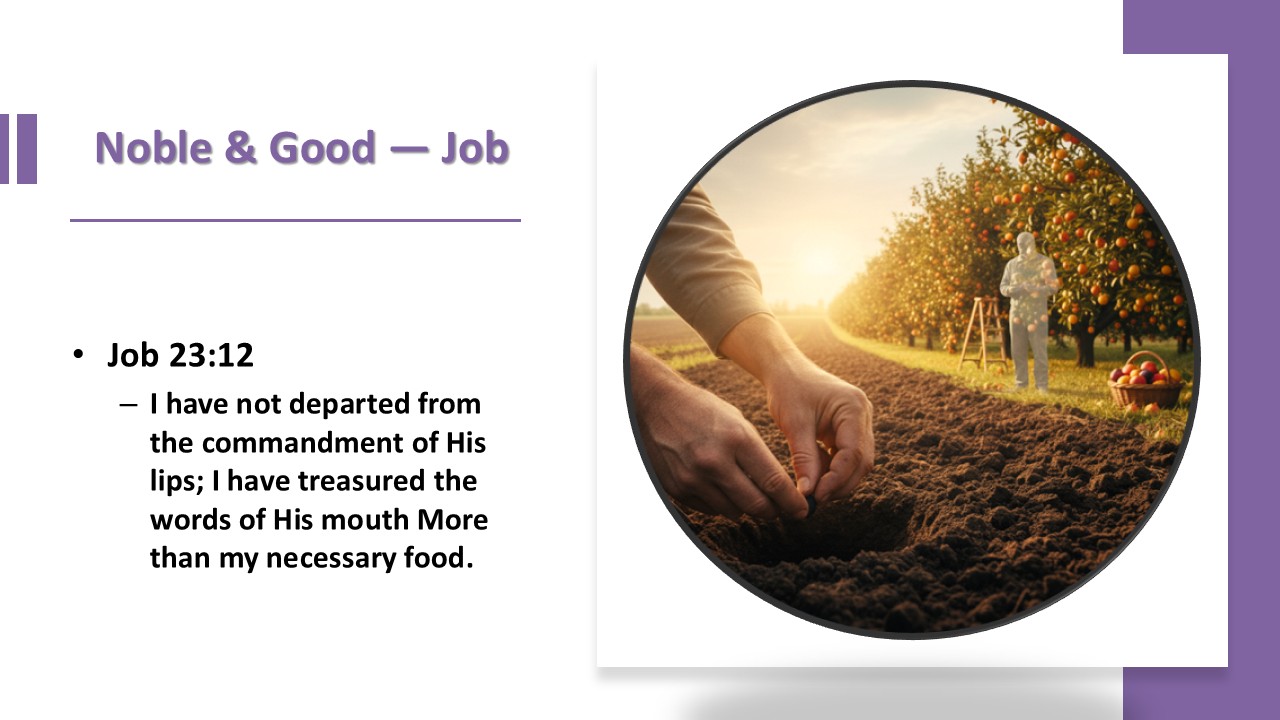 Noble & Good — Job

• Job 23:12

– I have not departed from the commandment of His lips; I have treasured the words of His mouth More than my necessary food.